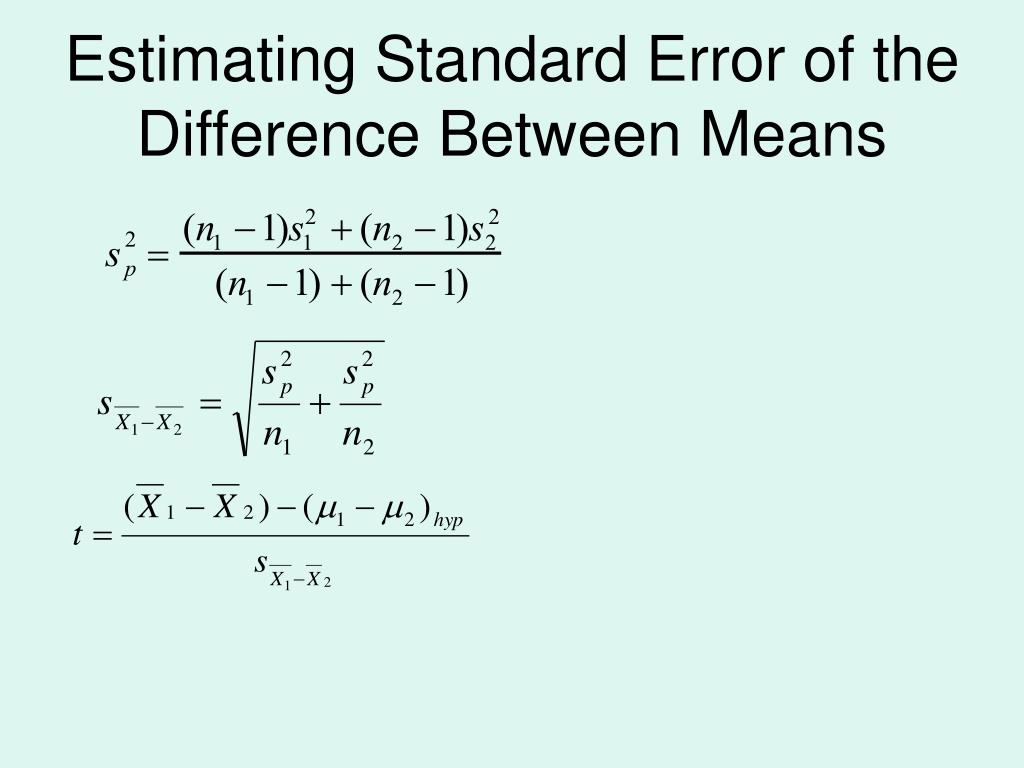 Estimating Standard Error of the Difference Between Means

$s_p^2 = \frac{(n_1 - 1)s_1^2 + (n_2 - 1)s_2^2}{(n_1 - 1) + (n_2 - 1)}$

$s_{\overline{X}_1 - \overline{X}_2} = \sqrt{\frac{s_p^2}{n_1} + \frac{s_p^2}{n_2}}$

$t = \frac{(\overline{X}_1 - \overline{X}_2) - (\mu_1 - \mu_2)_{hyp}}{s_{\overline{X}_1 - \overline{X}_2}}$